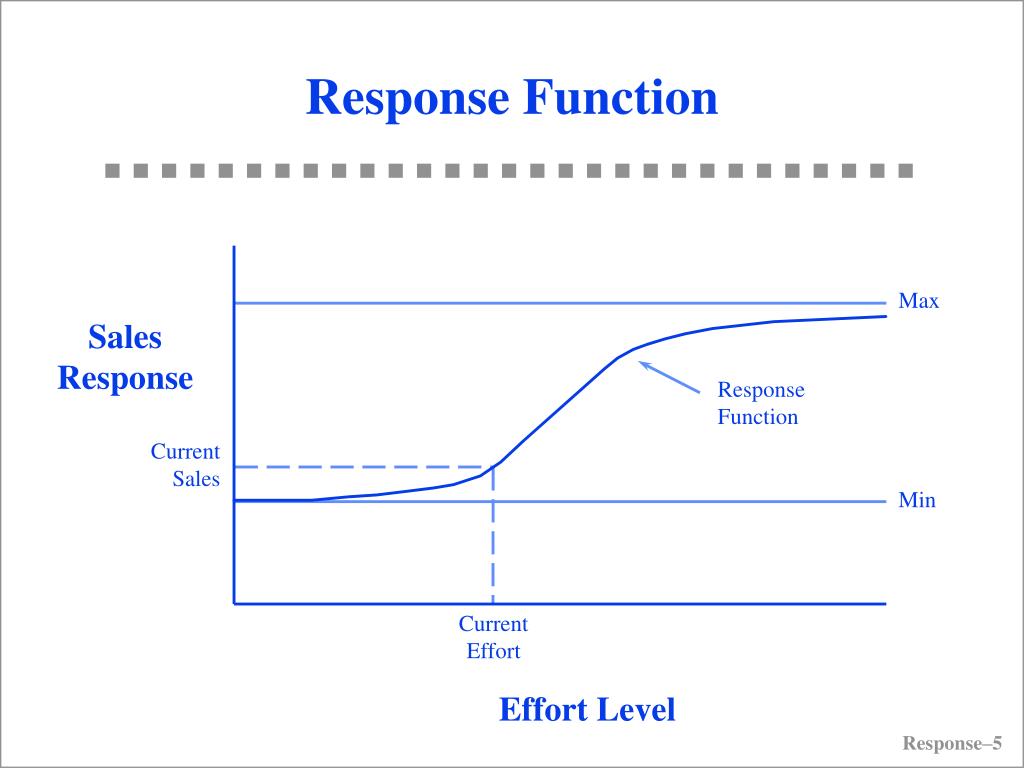 Response Function

Sales Response

Max

Response Function

Current Sales

Min

Current Effort

Effort Level

Response–5